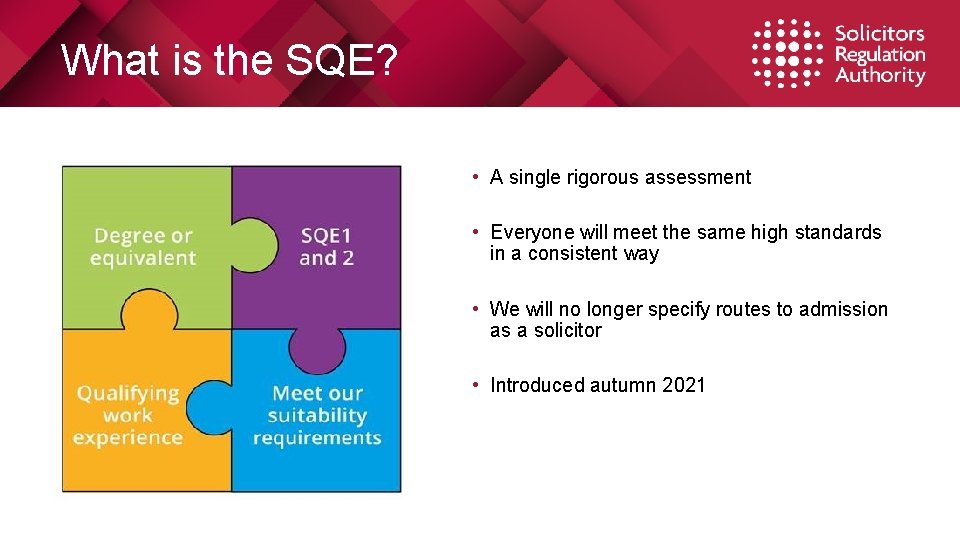 What is the SQE?

Solicitors Regulation Authority

Degree or equivalent

SQE1 and 2

Qualifying work experience

Meet our suitability requirements

• A single rigorous assessment

• Everyone will meet the same high standards in a consistent way

• We will no longer specify routes to admission as a solicitor

• Introduced autumn 2021